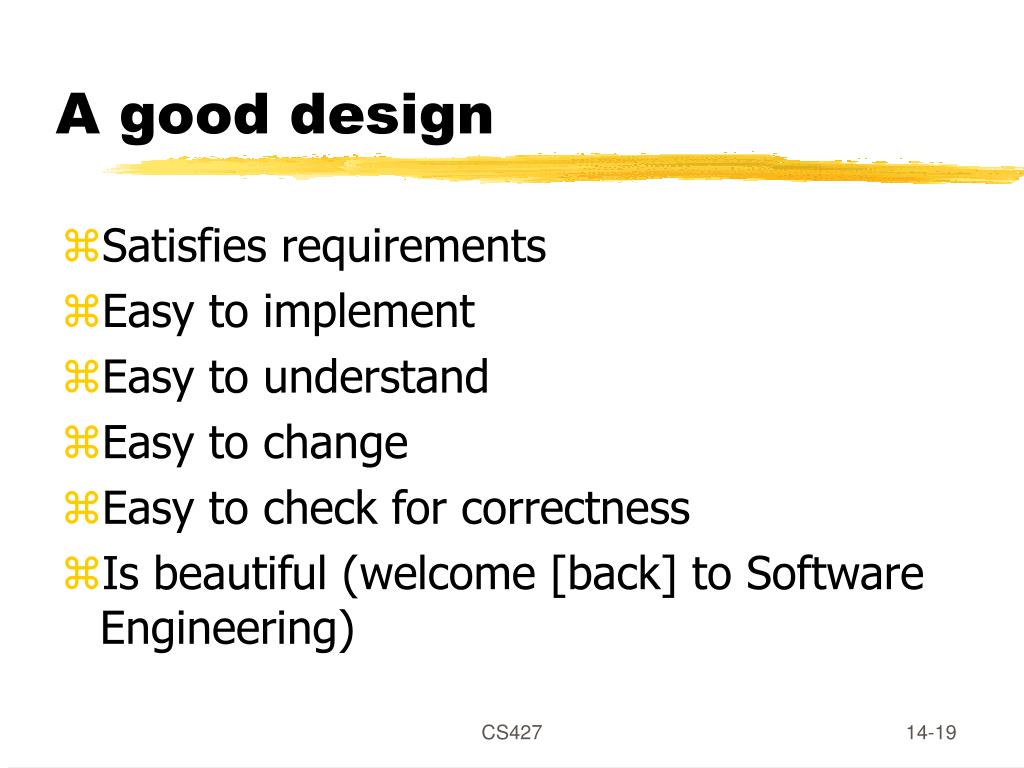 A good design

⌘Satisfies requirements
⌘Easy to implement
⌘Easy to understand
⌘Easy to change
⌘Easy to check for correctness
⌘Is beautiful (welcome [back] to Software Engineering)

CS427

14-19